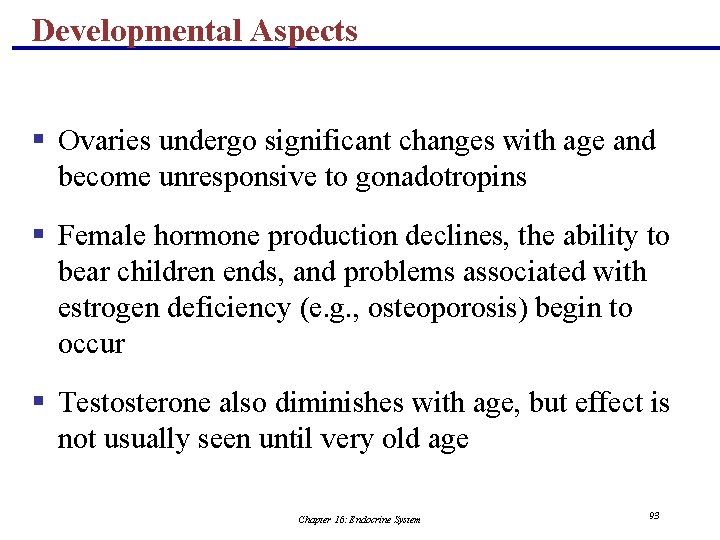 Developmental Aspects

▪ Ovaries undergo significant changes with age and become unresponsive to gonadotropins

▪ Female hormone production declines, the ability to bear children ends, and problems associated with estrogen deficiency (e.g., osteoporosis) begin to occur

▪ Testosterone also diminishes with age, but effect is not usually seen until very old age

Chapter 16: Endocrine System

93